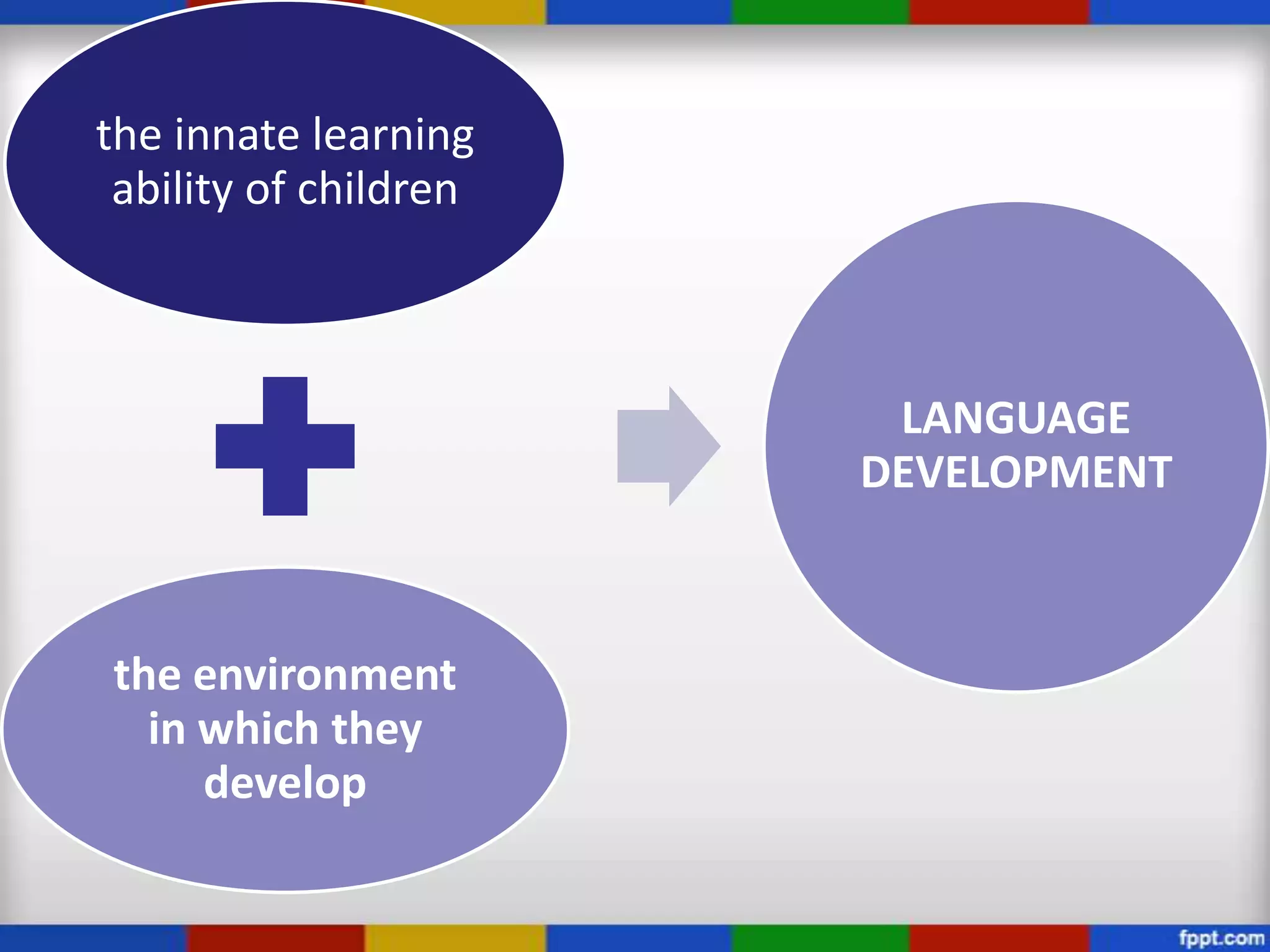 the innate learning ability of children

the environment in which they develop

LANGUAGE DEVELOPMENT

fppt.com